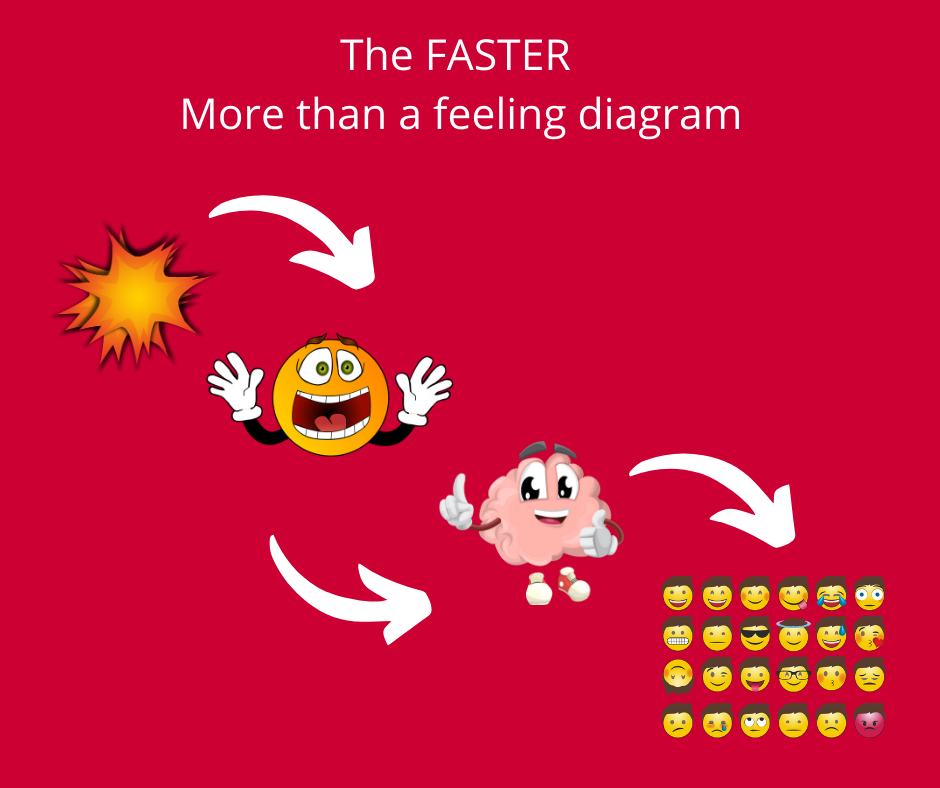 The FASTER
More than a feeling diagram